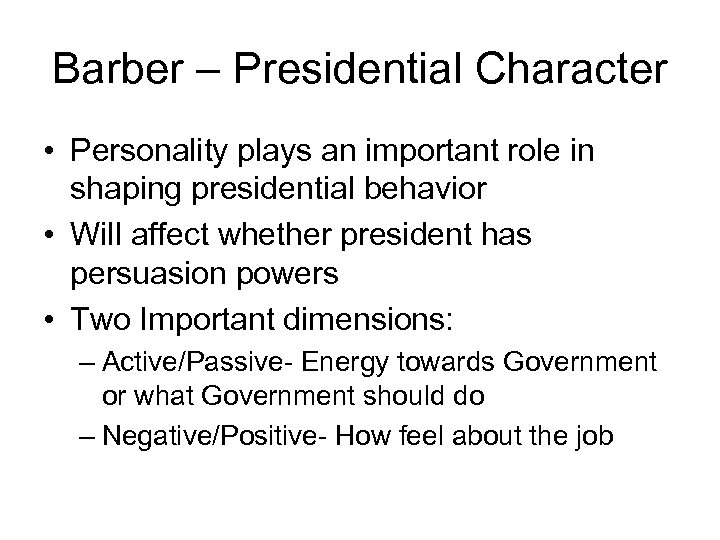 Barber – Presidential Character

• Personality plays an important role in shaping presidential behavior
• Will affect whether president has persuasion powers
• Two Important dimensions:
– Active/Passive- Energy towards Government or what Government should do
– Negative/Positive- How feel about the job